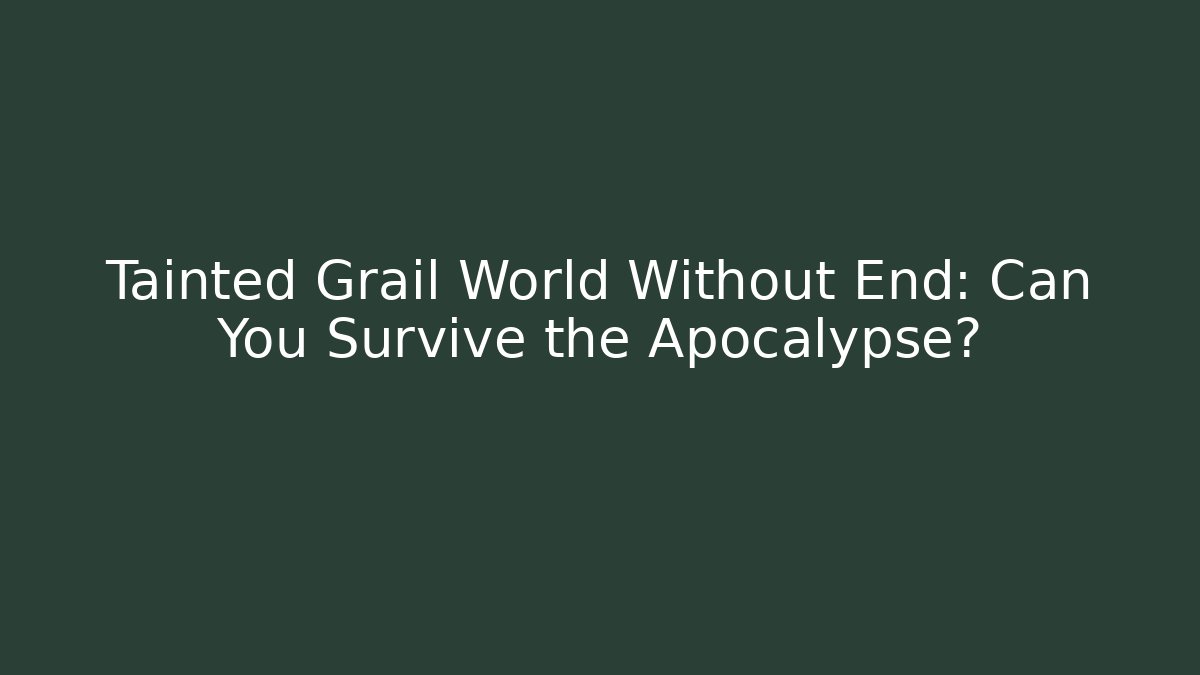 Tainted Grail World Without End: Can You Survive the Apocalypse?